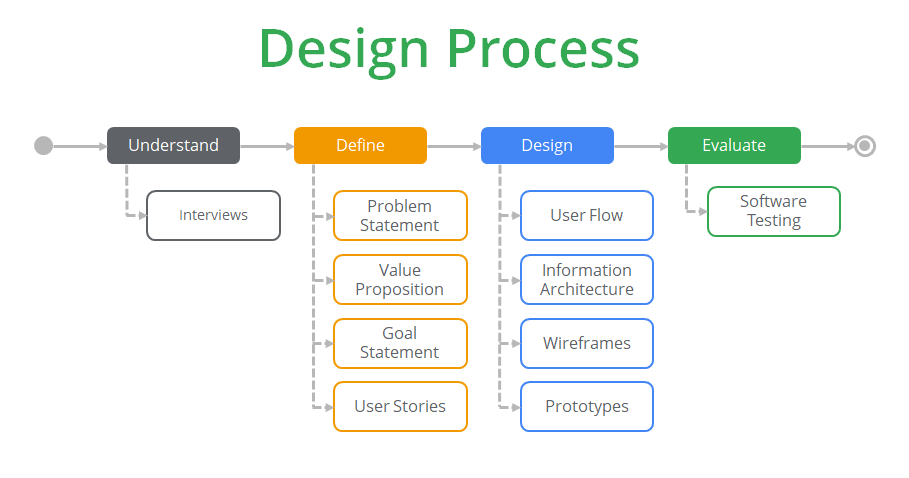 Design Process

Understand

Interviews

Define

Problem Statement

Value Proposition

Goal Statement

User Stories

Design

User Flow

Information Architecture

Wireframes

Prototypes

Evaluate

Software Testing